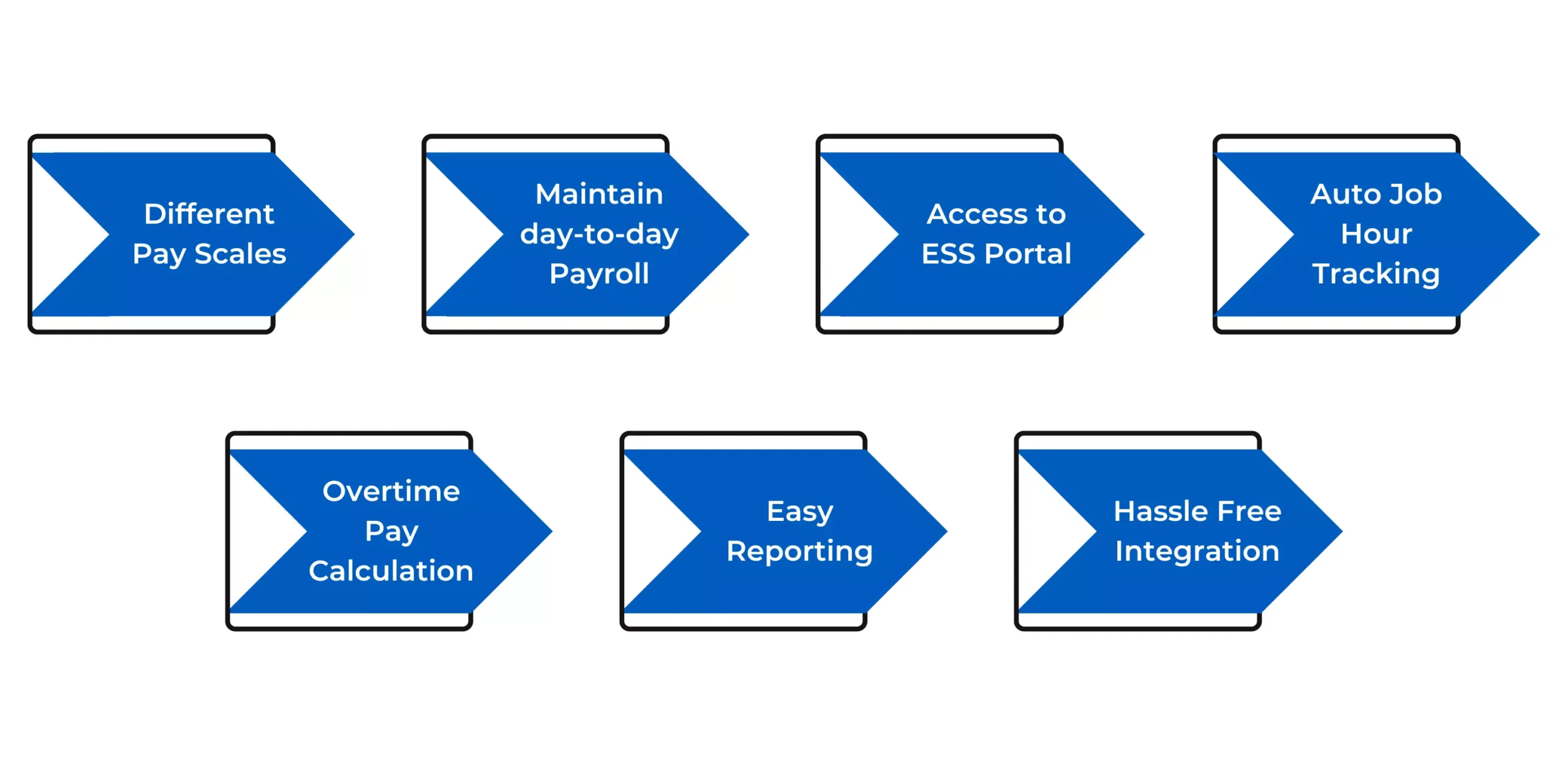 Different Pay Scales

Maintain day-to-day Payroll

Access to ESS Portal

Auto Job Hour Tracking

Overtime Pay Calculation

Easy Reporting

Hassle Free Integration